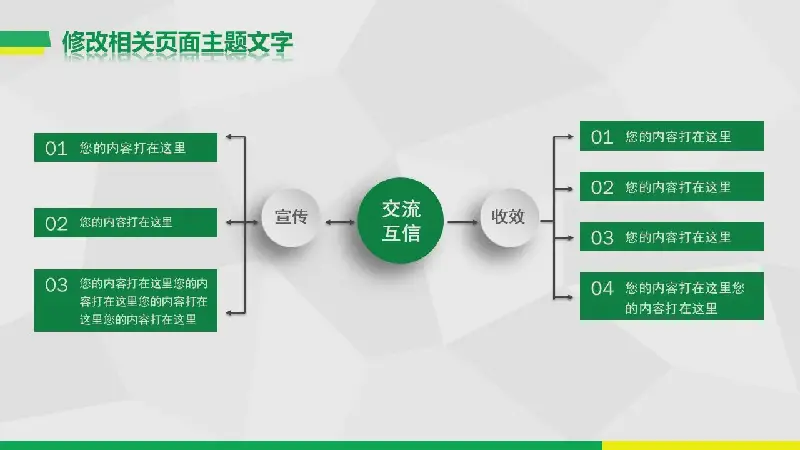 修改相关页面主题文字

01 您的内容打在这里

02 您的内容打在这里

03 您的内容打在这里您的内容打在这里您的内容打在这里您的内容打在这里

宣传

交流互信

收效

01 您的内容打在这里

02 您的内容打在这里

03 您的内容打在这里

04 您的内容打在这里您的内容打在这里